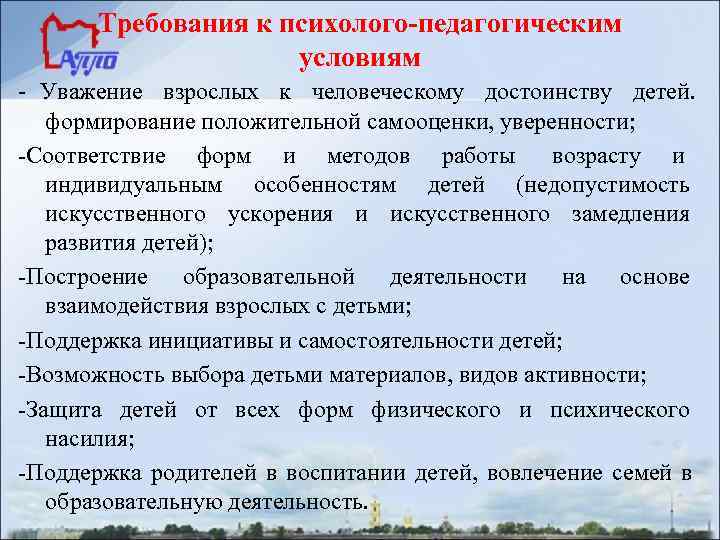 АППО

Требования к психолого-педагогическим условиям

- Уважение взрослых к человеческому достоинству детей. формирование положительной самооценки, уверенности;

-Соответствие форм и методов работы возрасту и индивидуальным особенностям детей (недопустимость искусственного ускорения и искусственного замедления развития детей);

-Построение образовательной деятельности на основе взаимодействия взрослых с детьми;

-Поддержка инициативы и самостоятельности детей;

-Возможность выбора детьми материалов, видов активности;

-Защита детей от всех форм физического и психического насилия;

-Поддержка родителей в воспитании детей, вовлечение семей в образовательную деятельность.